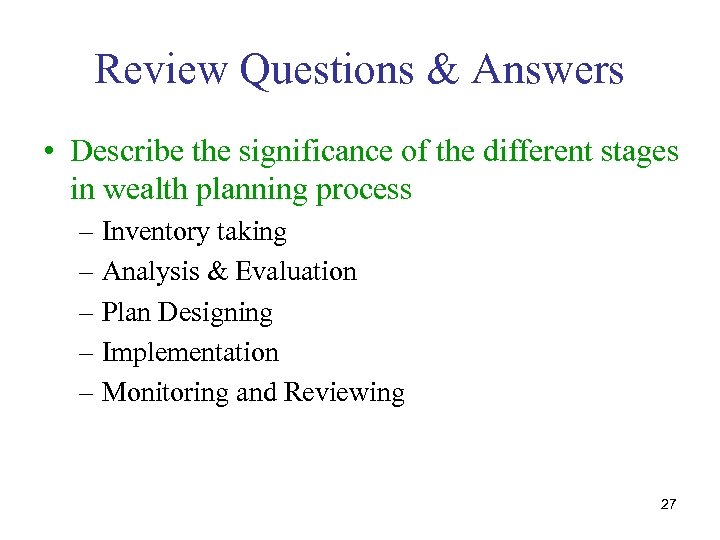 Review Questions & Answers

• Describe the significance of the different stages in wealth planning process
– Inventory taking
– Analysis & Evaluation
– Plan Designing
– Implementation
– Monitoring and Reviewing

27